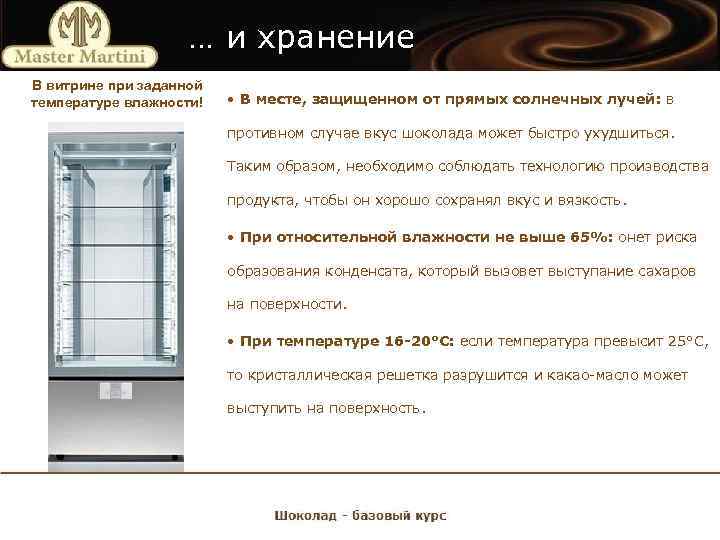 MM
Master Martini

… и хранение

В витрине при заданной температуре влажности!

• В месте, защищенном от прямых солнечных лучей: в противном случае вкус шоколада может быстро ухудшиться. Таким образом, необходимо соблюдать технологию производства продукта, чтобы он хорошо сохранял вкус и вязкость.

• При относительной влажности не выше 65%: онет риска образования конденсата, который вызовет выступание сахаров на поверхности.

• При температуре 16-20°C: если температура превысит 25°C, то кристаллическая решетка разрушится и какао-масло может выступить на поверхность.

Шоколад - базовый курс